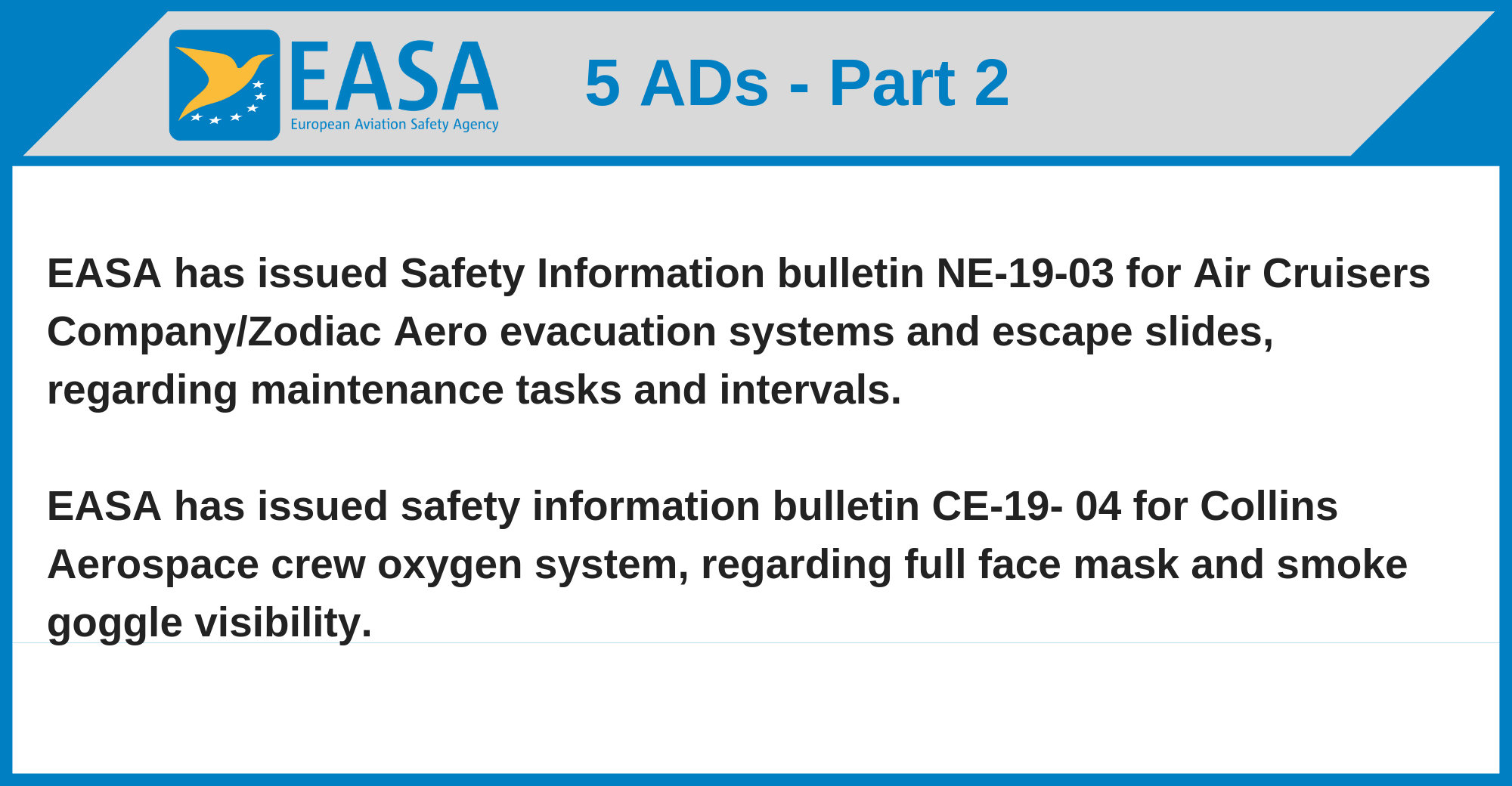 EASA
European Aviation Safety Agency

5 ADs - Part 2

EASA has issued Safety Information bulletin NE-19-03 for Air Cruisers Company/Zodiac Aero evacuation systems and escape slides, regarding maintenance tasks and intervals.

EASA has issued safety information bulletin CE-19- 04 for Collins Aerospace crew oxygen system, regarding full face mask and smoke goggle visibility.